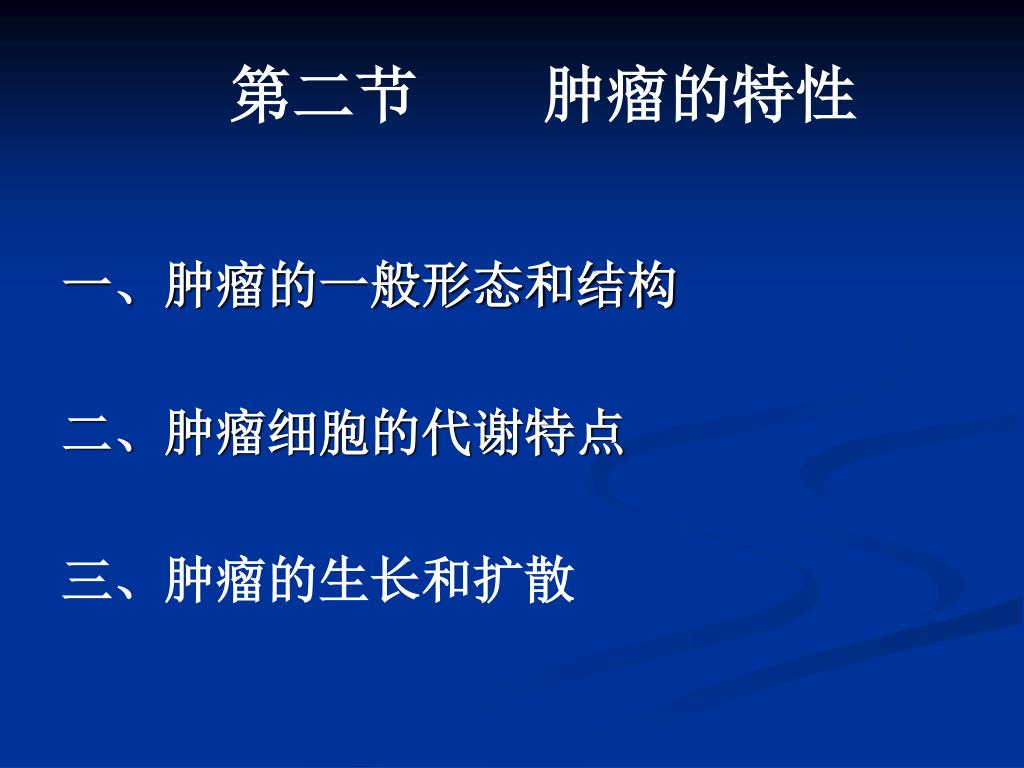 第二节　　肿瘤的特性

一、肿瘤的一般形态和结构

二、肿瘤细胞的代谢特点

三、肿瘤的生长和扩散